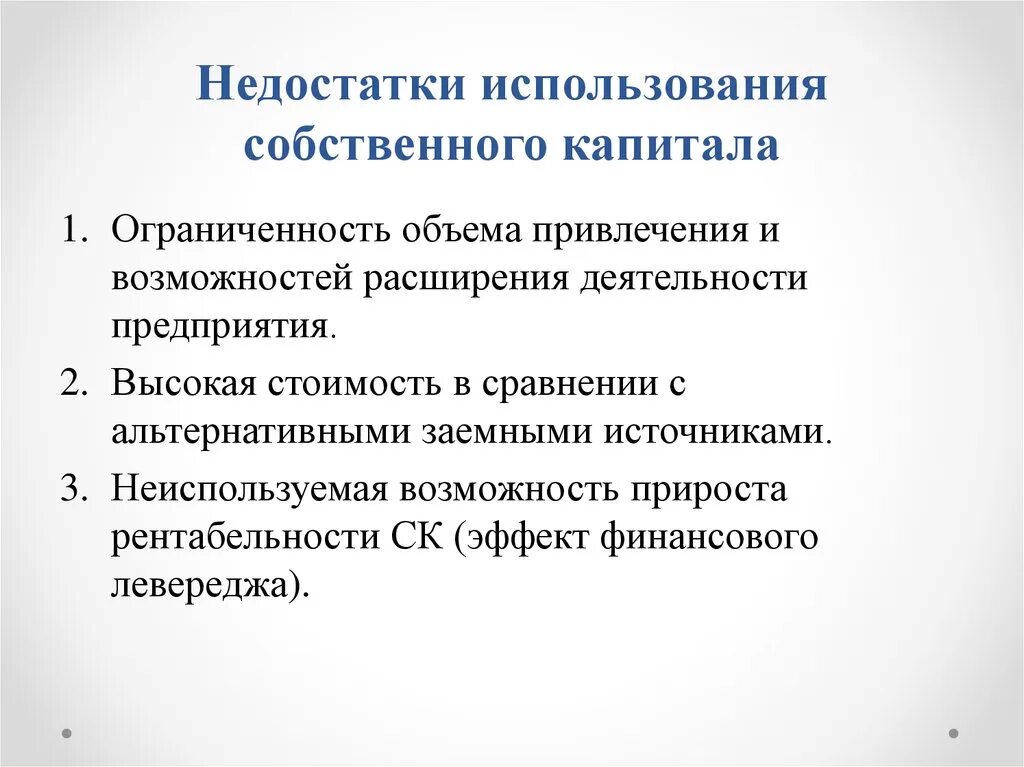 Недостатки использования собственного капитала

1. Ограниченность объема привлечения и возможностей расширения деятельности предприятия.
2. Высокая стоимость в сравнении с альтернативными заемными источниками.
3. Неиспользуемая возможность прироста рентабельности СК (эффект финансового левереджа).